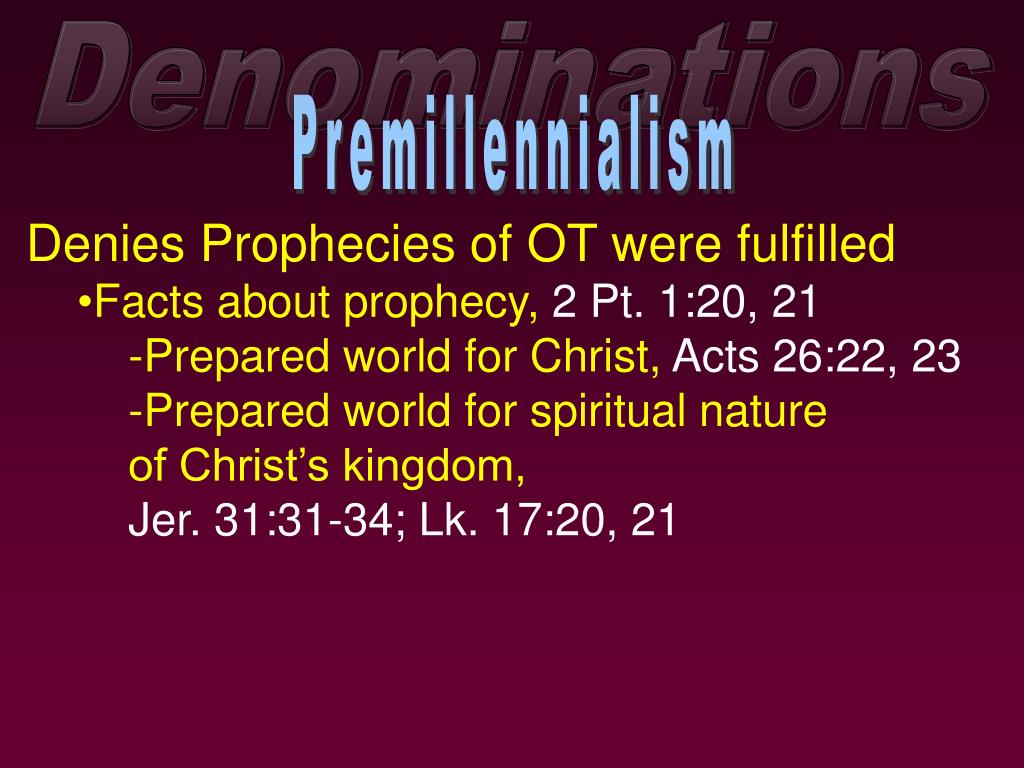 Denominations

Premillennialism

Denies Prophecies of OT were fulfilled

•Facts about prophecy, 2 Pt. 1:20, 21

-Prepared world for Christ, Acts 26:22, 23

-Prepared world for spiritual nature of Christ’s kingdom, Jer. 31:31-34; Lk. 17:20, 21